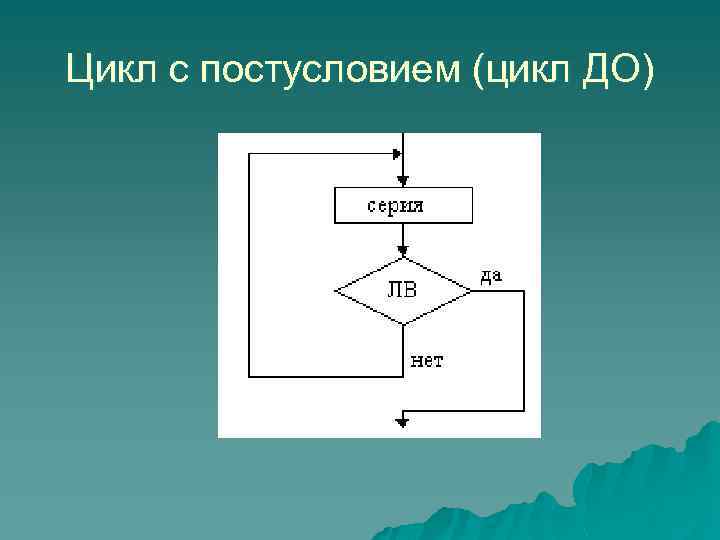 Цикл с постусловием (цикл ДО)

серия

ЛВ

да

нет